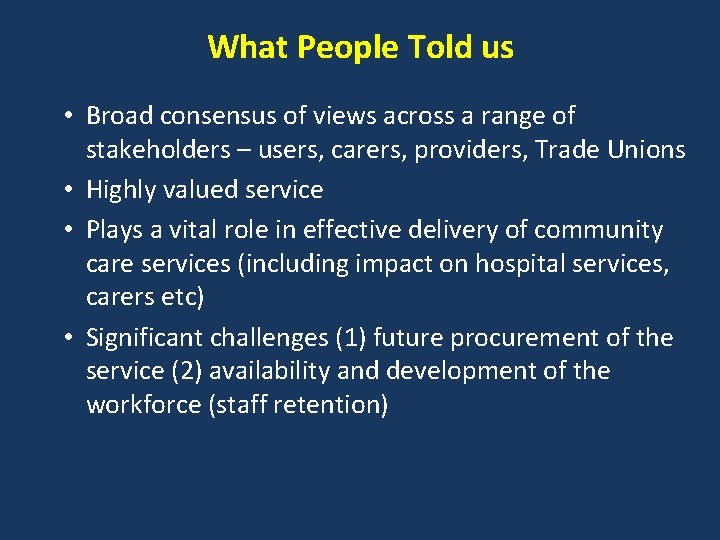 What People Told us

• Broad consensus of views across a range of stakeholders – users, carers, providers, Trade Unions
• Highly valued service
• Plays a vital role in effective delivery of community care services (including impact on hospital services, carers etc)
• Significant challenges (1) future procurement of the service (2) availability and development of the workforce (staff retention)